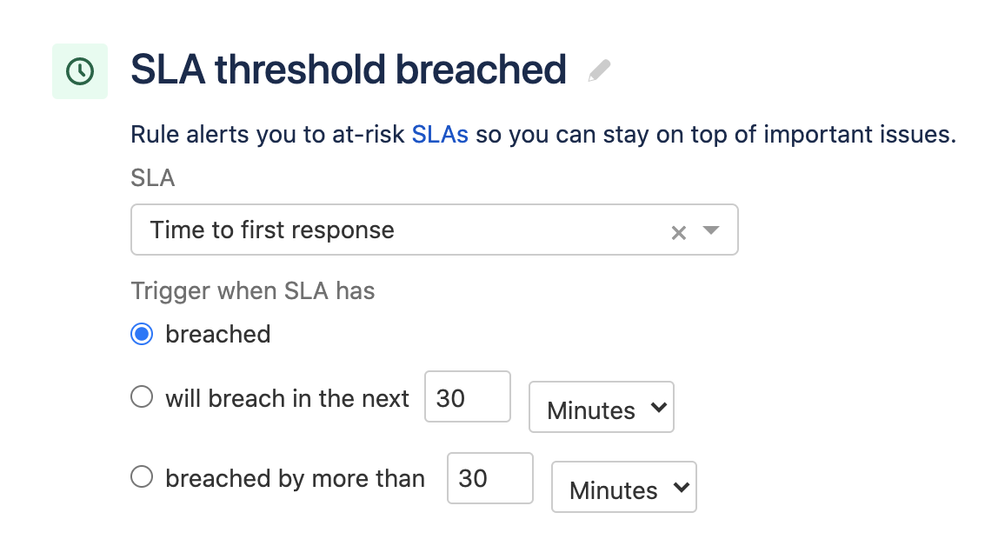 SLA threshold breached

Rule alerts you to at-risk SLAs so you can stay on top of important issues.

SLA

Time to first response

Trigger when SLA has

breached

will breach in the next 30 Minutes

breached by more than 30 Minutes